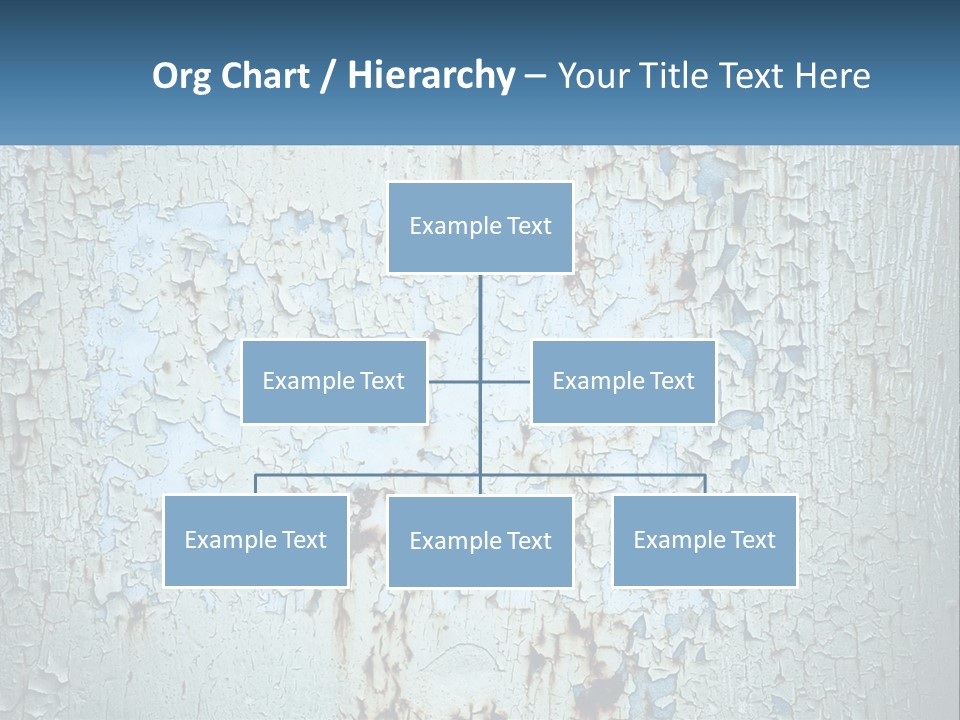 Org Chart / Hierarchy – Your Title Text Here

Example Text

Example Text

Example Text

Example Text

Example Text

Example Text